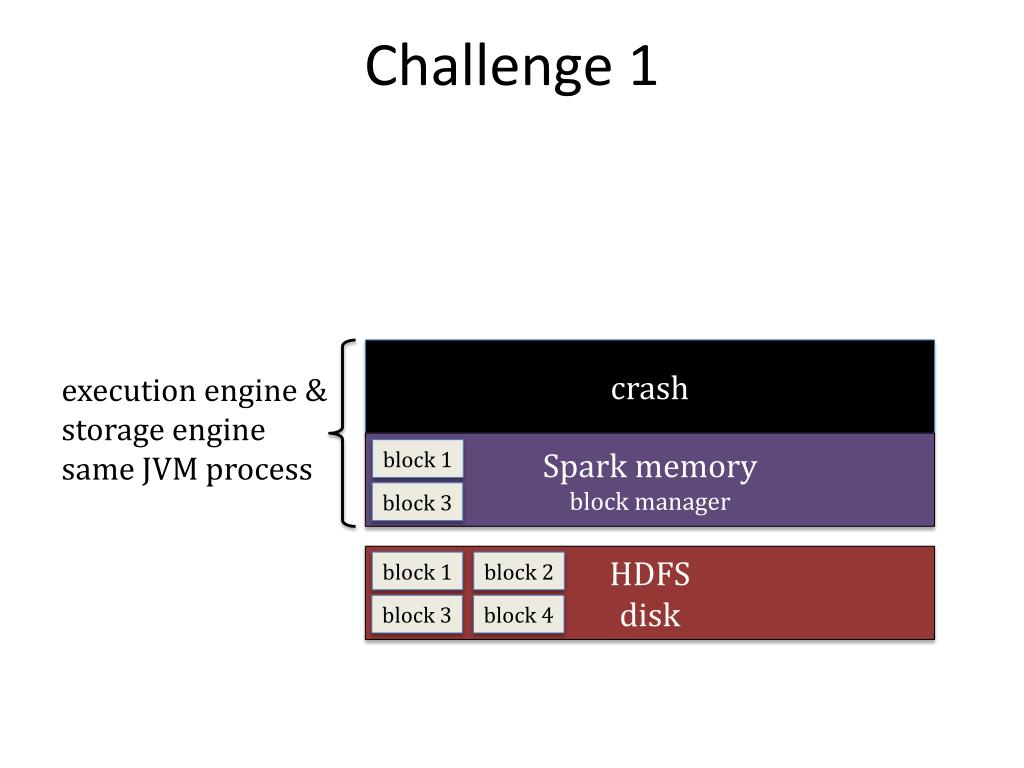 Challenge 1

execution engine & storage engine same JVM process

crash

block 1
block 3
Spark memory
block manager

block 1
block 2
block 3
block 4
HDFS
disk